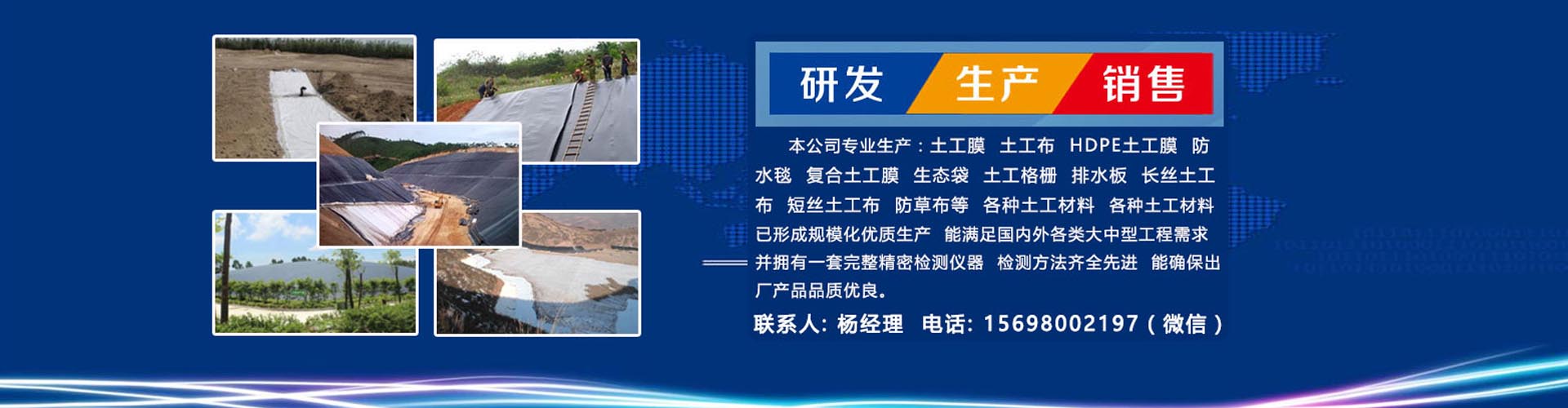 研发 生产 销售

本公司专业生产：土工膜 土工布 HDPE土工膜 防水毯 复合土工膜 生态袋 土工格栅 排水板 长丝土工布 短丝土工布 防草布等 各种土工材料 各种土工材料已形成规模化优质生产 能满足国内外各类大中型工程需求 并拥有一套完整精密检测仪器 检测方法齐全先进 能确保出厂产品品质优良。

联系人：杨经理 电话：15698002197（微信）